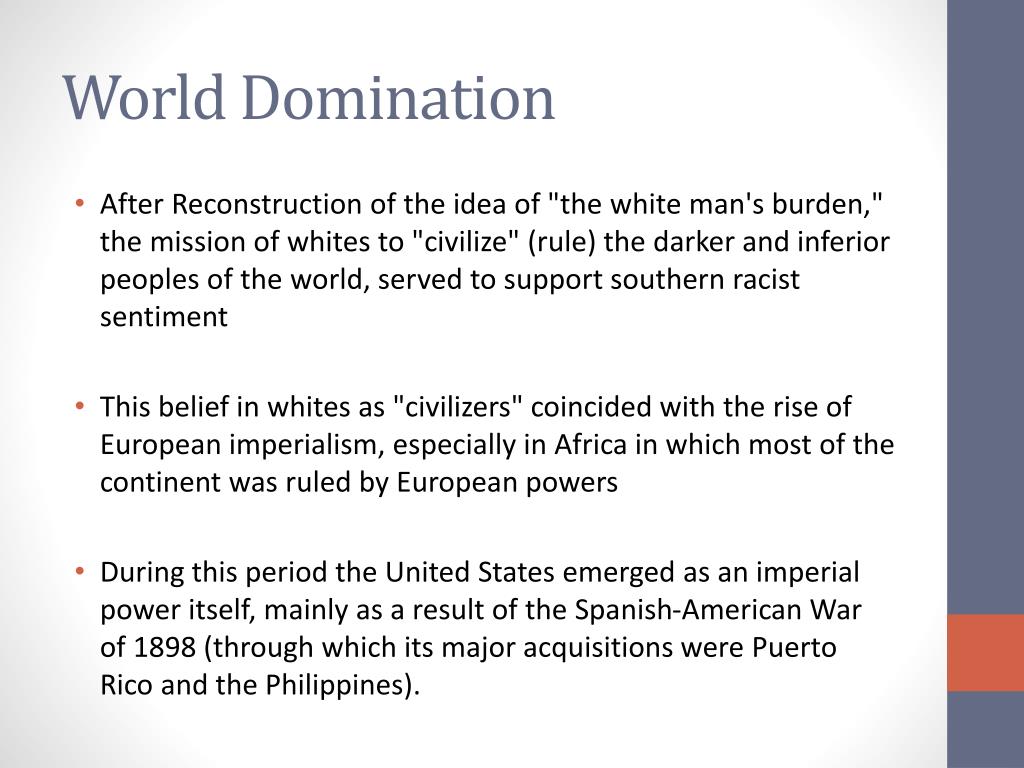 World Domination

• After Reconstruction of the idea of "the white man's burden," the mission of whites to "civilize" (rule) the darker and inferior peoples of the world, served to support southern racist sentiment

• This belief in whites as "civilizers" coincided with the rise of European imperialism, especially in Africa in which most of the continent was ruled by European powers

• During this period the United States emerged as an imperial power itself, mainly as a result of the Spanish-American War of 1898 (through which its major acquisitions were Puerto Rico and the Philippines).